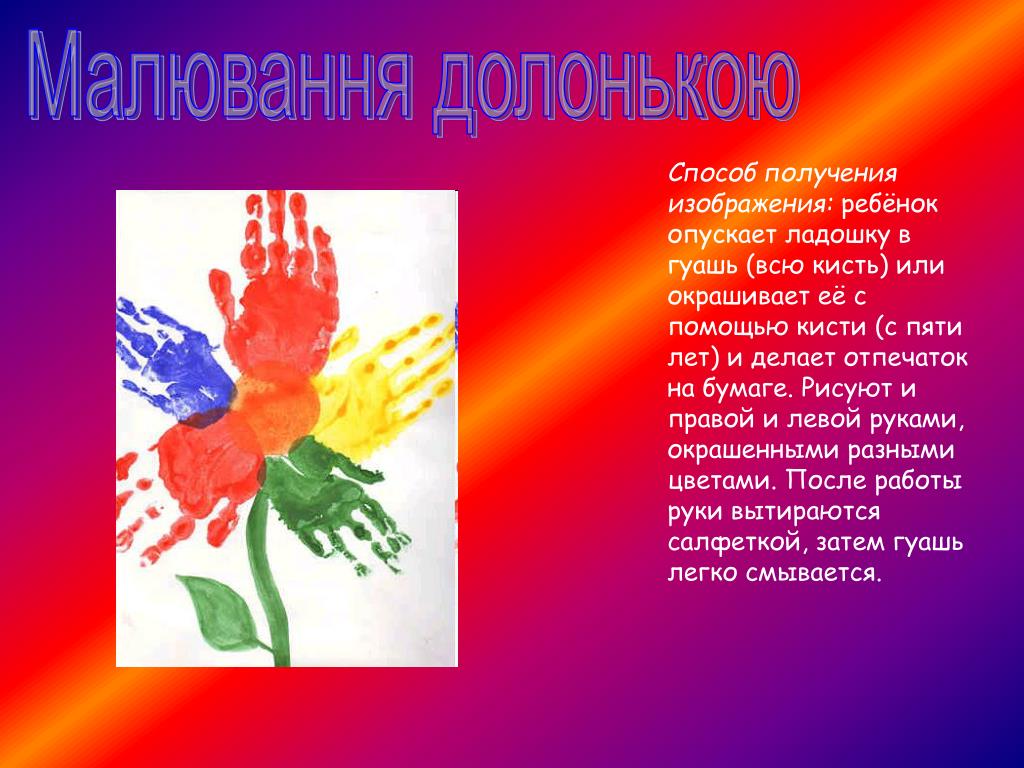 Малювання долонькою

Способ получения изображения: ребёнок опускает ладошку в гуашь (всю кисть) или окрашивает её с помощью кисти (с пяти лет) и делает отпечаток на бумаге. Рисуют и правой и левой руками, окрашенными разными цветами. После работы руки вытираются салфеткой, затем гуашь легко смывается.